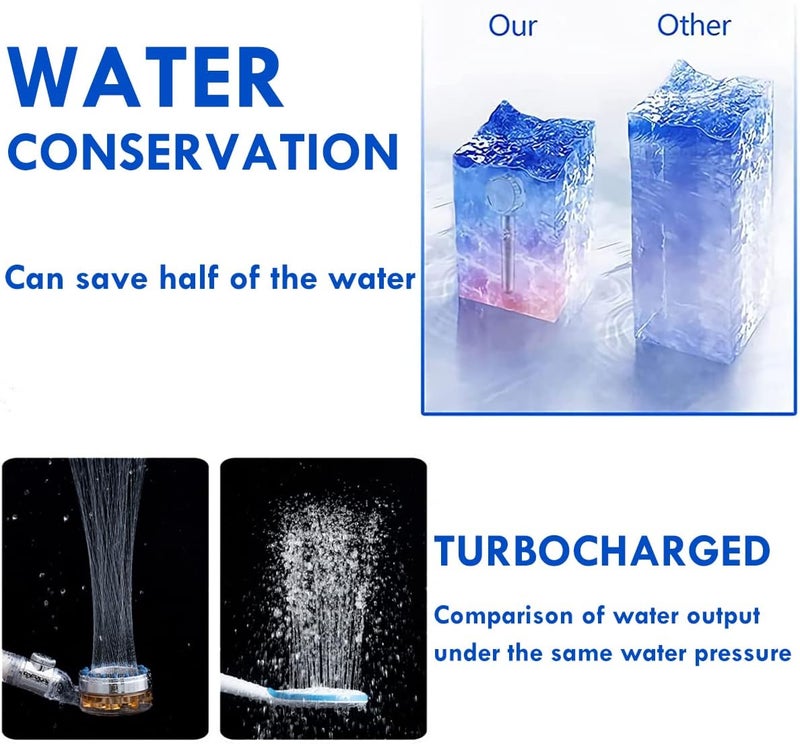 WATER
CONSERVATION

Can save half of the water

Our

Other

TURBOCHARGED

Comparison of water output under the same water pressure